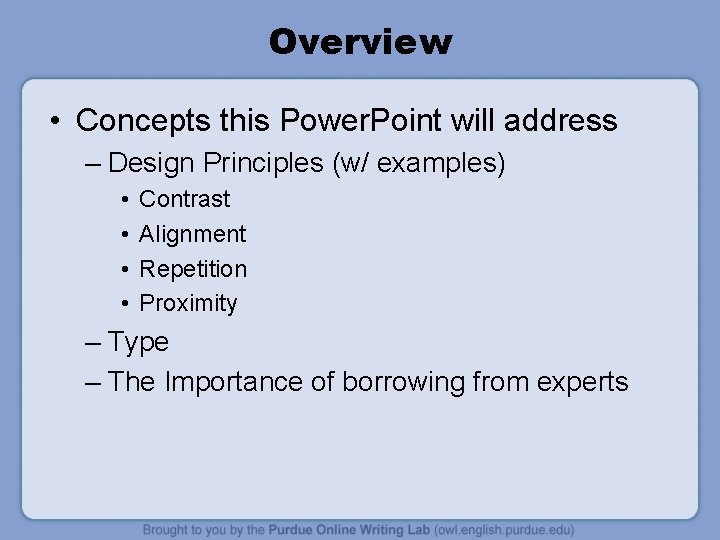 Overview

• Concepts this PowerPoint will address
– Design Principles (w/ examples)
• Contrast
• Alignment
• Repetition
• Proximity
– Type
– The Importance of borrowing from experts

Brought to you by the Purdue Online Writing Lab (owl.english.purdue.edu)